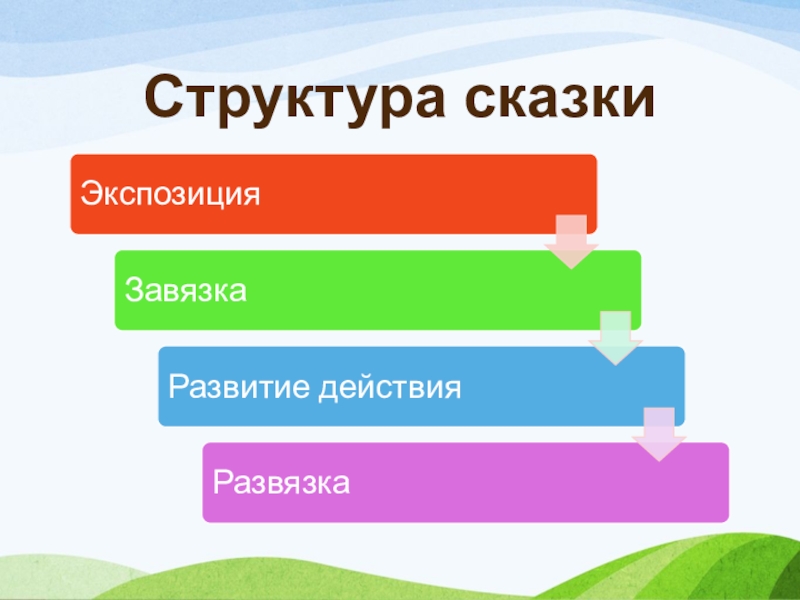 Структура сказки

Экспозиция

Завязка

Развитие действия

Развязка